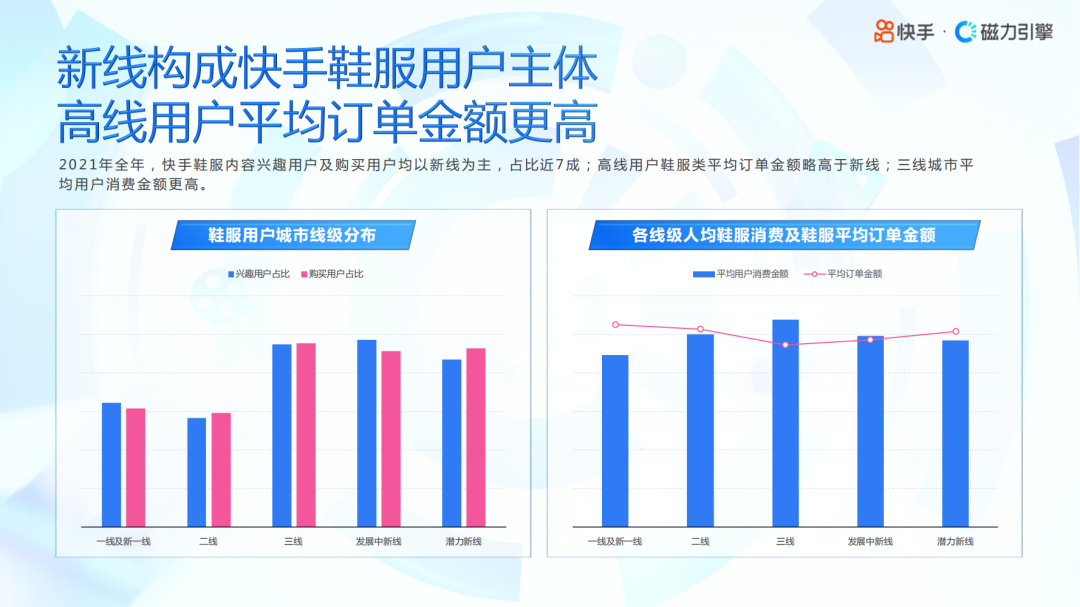 快手 · 磁力引擎

新线构成快手鞋服用户主体
高线用户平均订单金额更高

2021年全年，快手鞋服内容兴趣用户及购买用户均以新线为主，占比近7成；高线用户鞋服类平均订单金额略高于新线；三线城市平均用户消费金额更高。

鞋服用户城市线级分布

兴趣用户占比 购买用户占比

一线及新一线 二线 三线 发展中新线 潜力新线

各线级人均鞋服消费及鞋服平均订单金额

平均用户消费金额 平均订单金额

一线及新一线 二线 三线 发展中新线 潜力新线